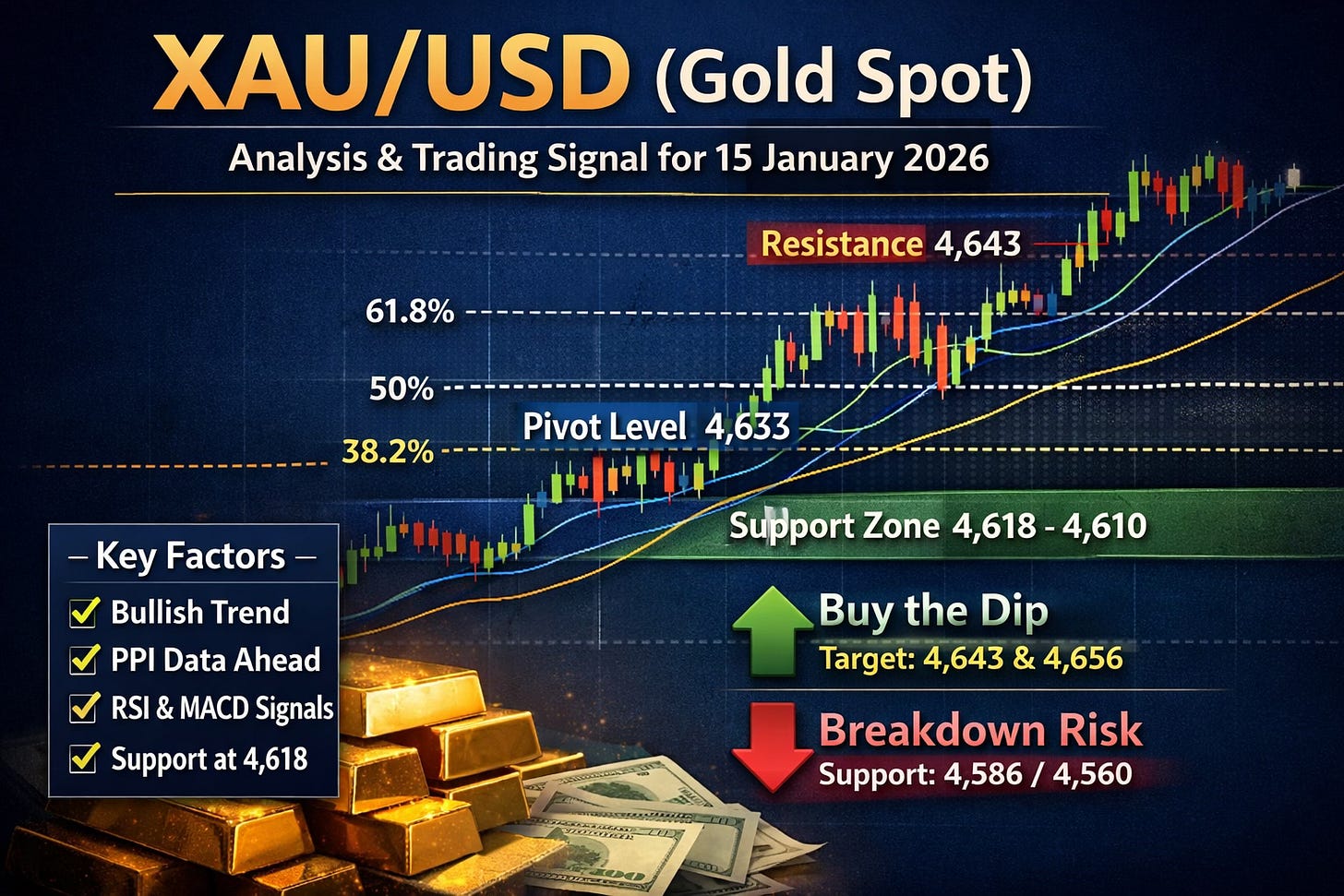 XAU/USD (Gold Spot)

Analysis & Trading Signal for 15 January 2026

Resistance 4,643

61.8%

50%

Pivot Level 4,633

38.2%

Support Zone 4,618 - 4,610

– Key Factors –

Bullish Trend

PPI Data Ahead

RSI & MACD Signals

Support at 4,618

Buy the Dip

Target: 4,643 & 4,656

Breakdown Risk

Support: 4,586 / 4,560